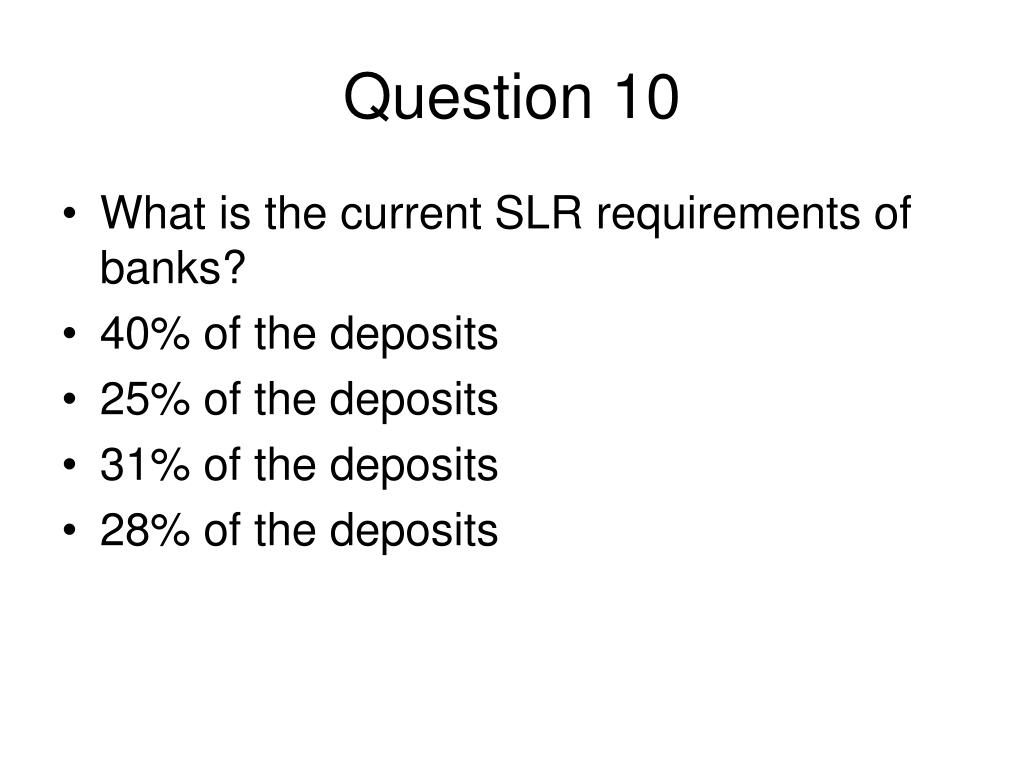 Question 10

• What is the current SLR requirements of banks?
• 40% of the deposits
• 25% of the deposits
• 31% of the deposits
• 28% of the deposits